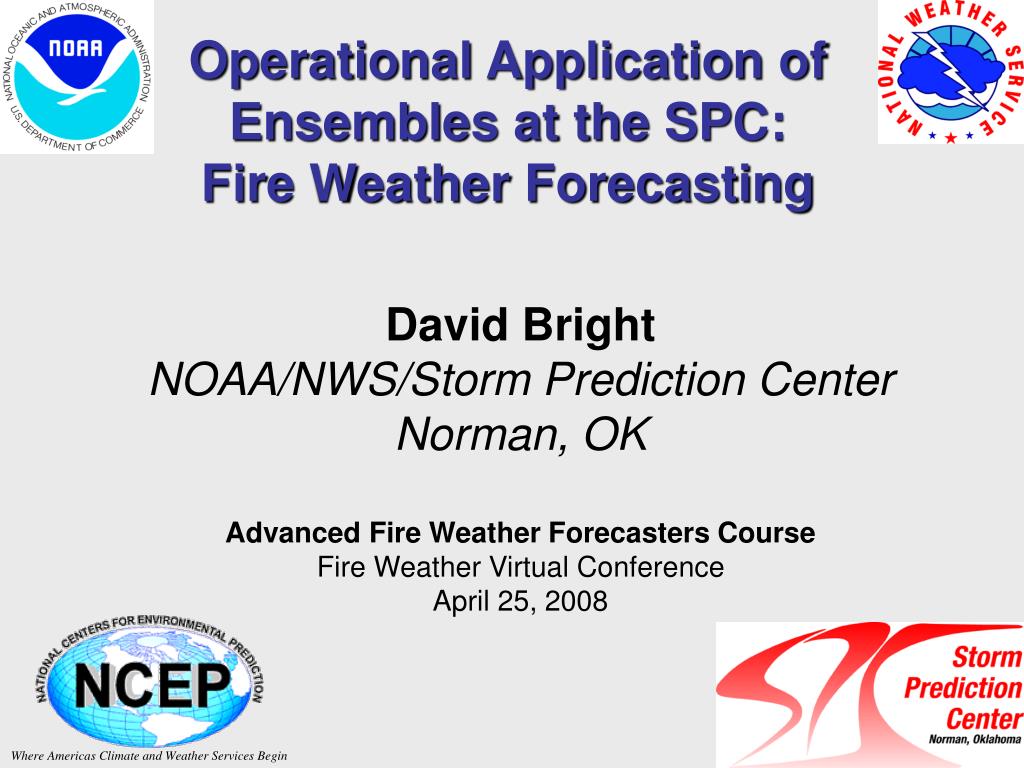 NATIONAL OCEANIC AND ATMOSPHERIC ADMINISTRATION
NOAA
U.S. DEPARTMENT OF COMMERCE

Operational Application of Ensembles at the SPC: Fire Weather Forecasting

NATIONAL WEATHER SERVICE

David Bright
NOAA/NWS/Storm Prediction Center
Norman, OK

Advanced Fire Weather Forecasters Course
Fire Weather Virtual Conference
April 25, 2008

NATIONAL CENTERS FOR ENVIRONMENTAL PREDICTION
NCEP

Where Americas Climate and Weather Services Begin

Storm Prediction Center
Norman, Oklahoma